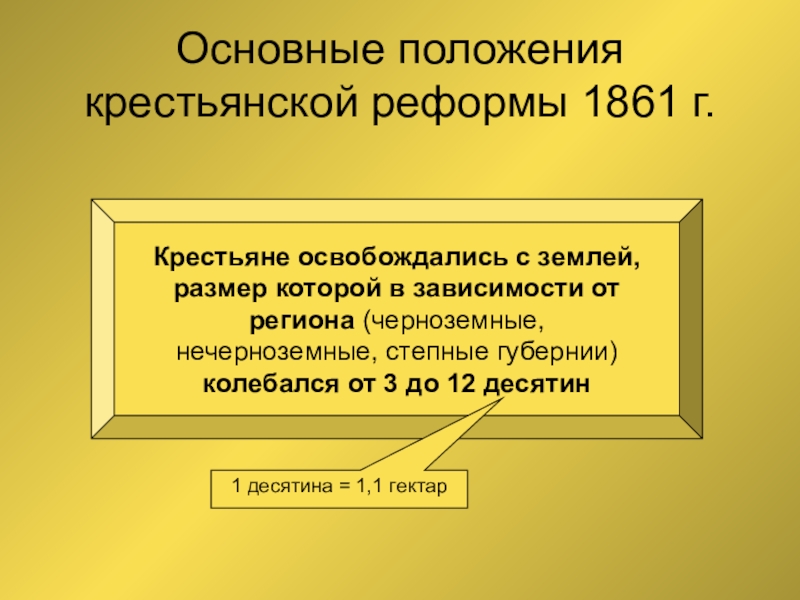 Основные положения крестьянской реформы 1861 г.

Крестьяне освобождались с землей, размер которой в зависимости от региона (черноземные, нечерноземные, степные губернии) колебался от 3 до 12 десятин

1 десятина = 1,1 гектар